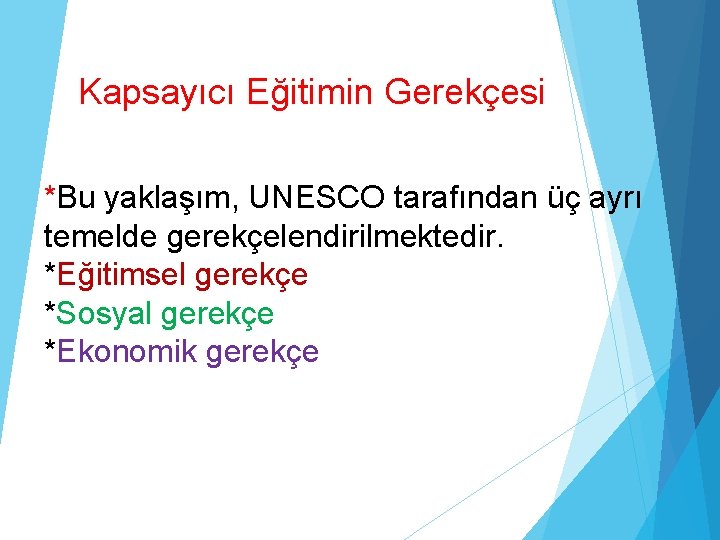 Kapsayıcı Eğitimin Gerekçesi

*Bu yaklaşım, UNESCO tarafından üç ayrı temelde gerekçelendirilmektedir.
*Eğitimsel gerekçe
*Sosyal gerekçe
*Ekonomik gerekçe